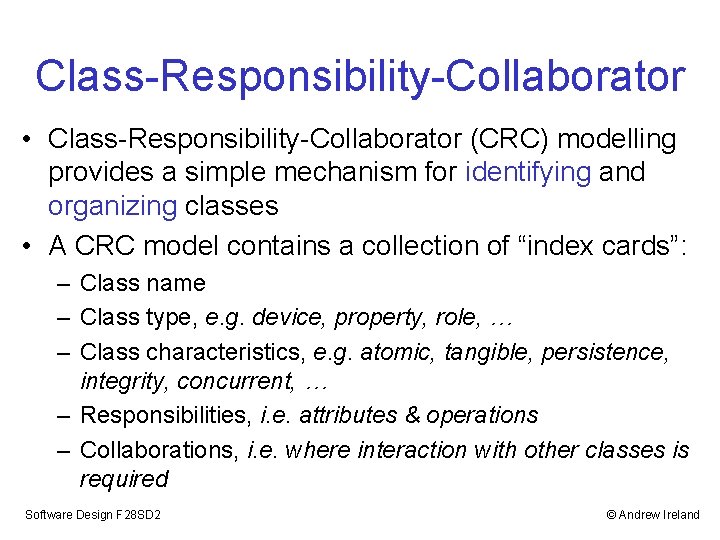 Class-Responsibility-Collaborator

• Class-Responsibility-Collaborator (CRC) modelling provides a simple mechanism for identifying and organizing classes

• A CRC model contains a collection of “index cards”:
– Class name
– Class type, e.g. device, property, role, …
– Class characteristics, e.g. atomic, tangible, persistence, integrity, concurrent, …
– Responsibilities, i.e. attributes & operations
– Collaborations, i.e. where interaction with other classes is required

Software Design F28SD2

© Andrew Ireland